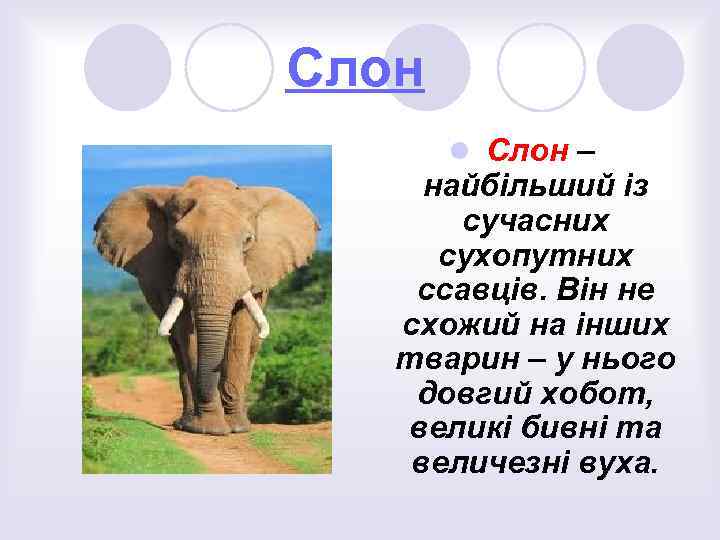 Слон

Слон – найбільший із сучасних сухопутних ссавців. Він не схожий на інших тварин – у нього довгий хобот, великі бивні та величезні вуха.